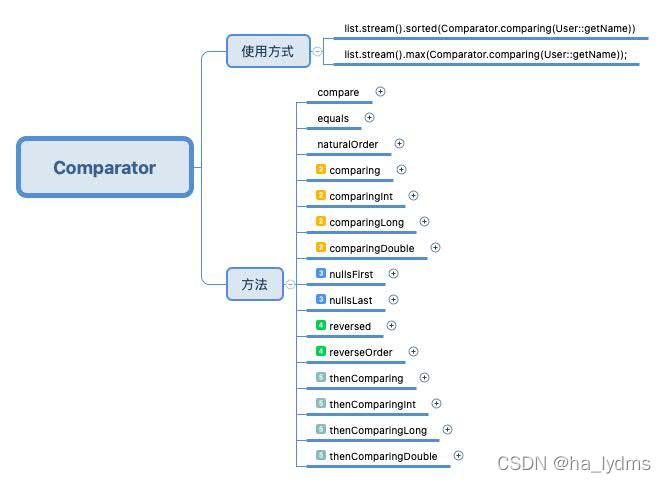 Comparator

使用方式

list.stream().sorted(Comparator.comparing(User::getName))

list.stream().max(Comparator.comparing(User::getName));

方法

compare

equals

naturalOrder

2 comparing

2 comparingInt

2 comparingLong

2 comparingDouble

3 nullsFirst

3 nullsLast

4 reversed

4 reverseOrder

5 thenComparing

5 thenComparingInt

5 thenComparingLong

5 thenComparingDouble

CSDN @ha_lydms